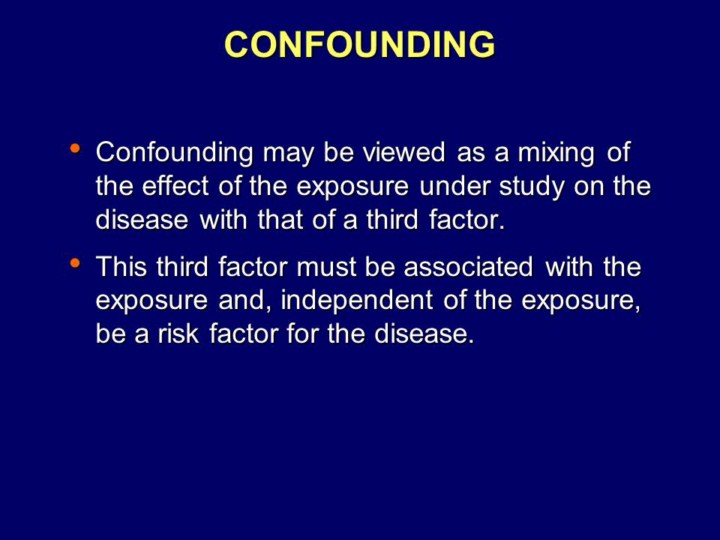 CONFOUNDING

• Confounding may be viewed as a mixing of the effect of the exposure under study on the disease with that of a third factor.

• This third factor must be associated with the exposure and, independent of the exposure, be a risk factor for the disease.